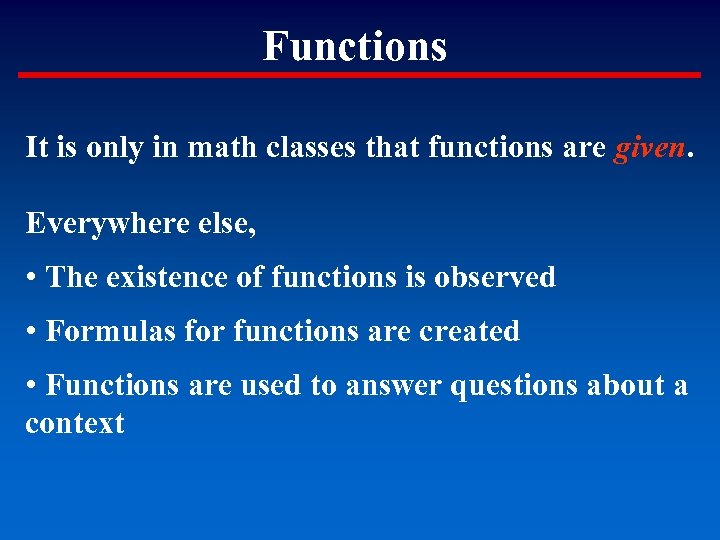 Functions

It is only in math classes that functions are given.

Everywhere else,

• The existence of functions is observed

• Formulas for functions are created

• Functions are used to answer questions about a context